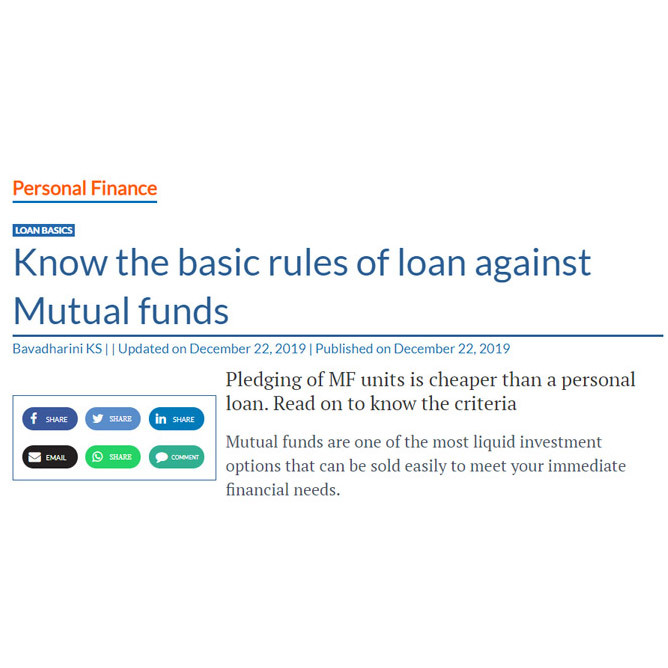 Personal Finance

LOAN BASICS

Know the basic rules of loan against Mutual funds

Bavadharini KS | | Updated on December 22, 2019 | Published on December 22, 2019

SHARE SHARE SHARE
EMAIL SHARE COMMENT

Pledging of MF units is cheaper than a personal loan. Read on to know the criteria

Mutual funds are one of the most liquid investment options that can be sold easily to meet your immediate financial needs.